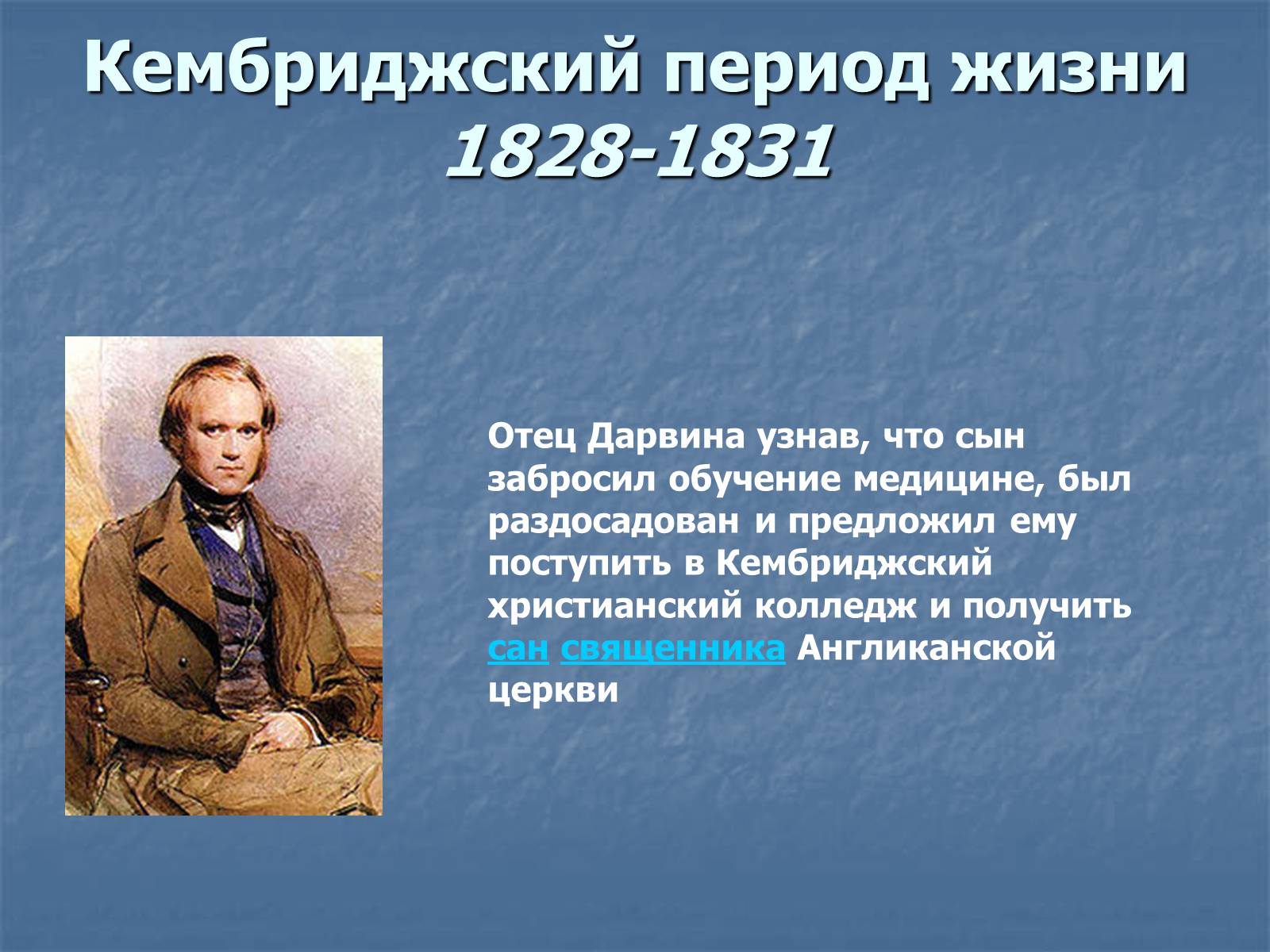 Кембриджский период жизни
1828-1831

Отец Дарвина узнав, что сын забросил обучение медицине, был раздосадован и предложил ему поступить в Кембриджский христианский колледж и получить сан священника Англиканской церкви